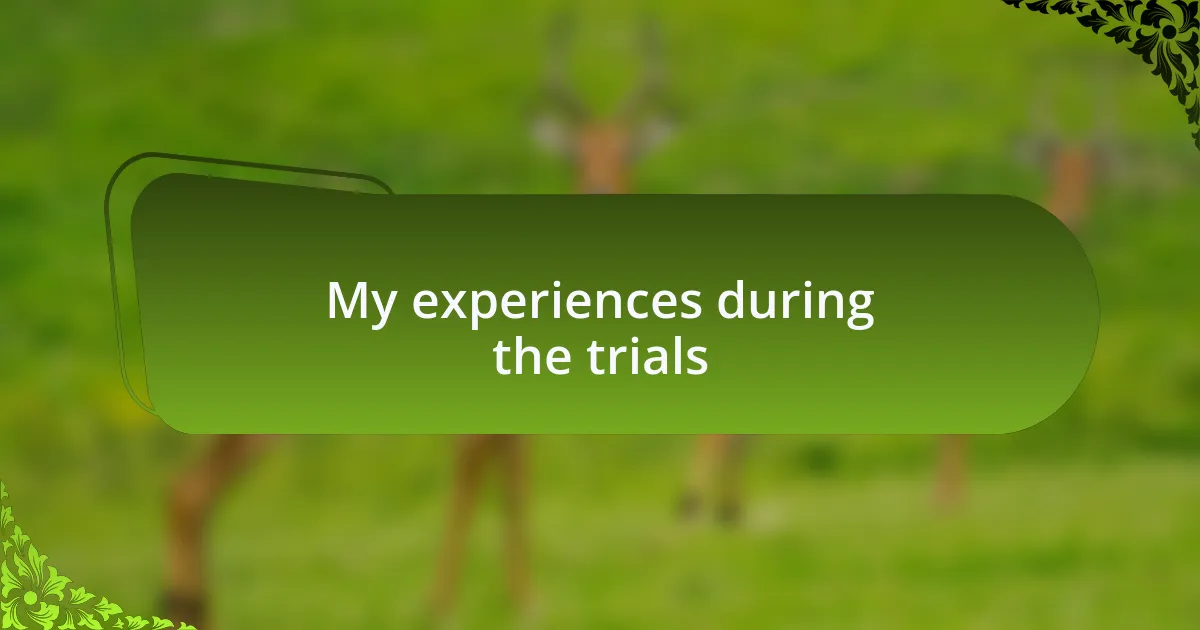 My experiences during the trials